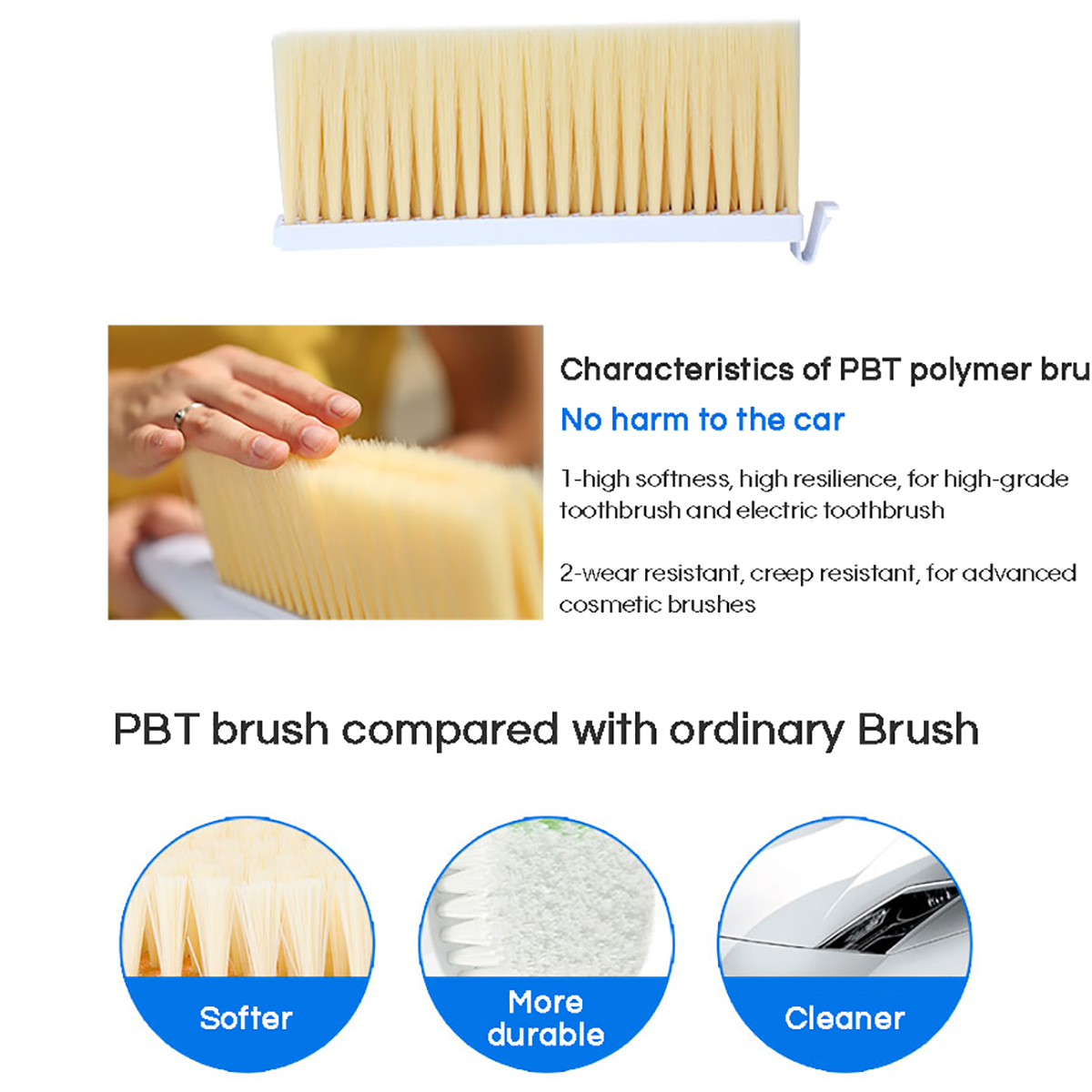 Characteristics of PBT polymer bru

No harm to the car

1-high softness, high resilience, for high-grade toothbrush and electric toothbrush

2-wear resistant, creep resistant, for advanced cosmetic brushes

PBT brush compared with ordinary Brush

Softer

More durable

Cleaner